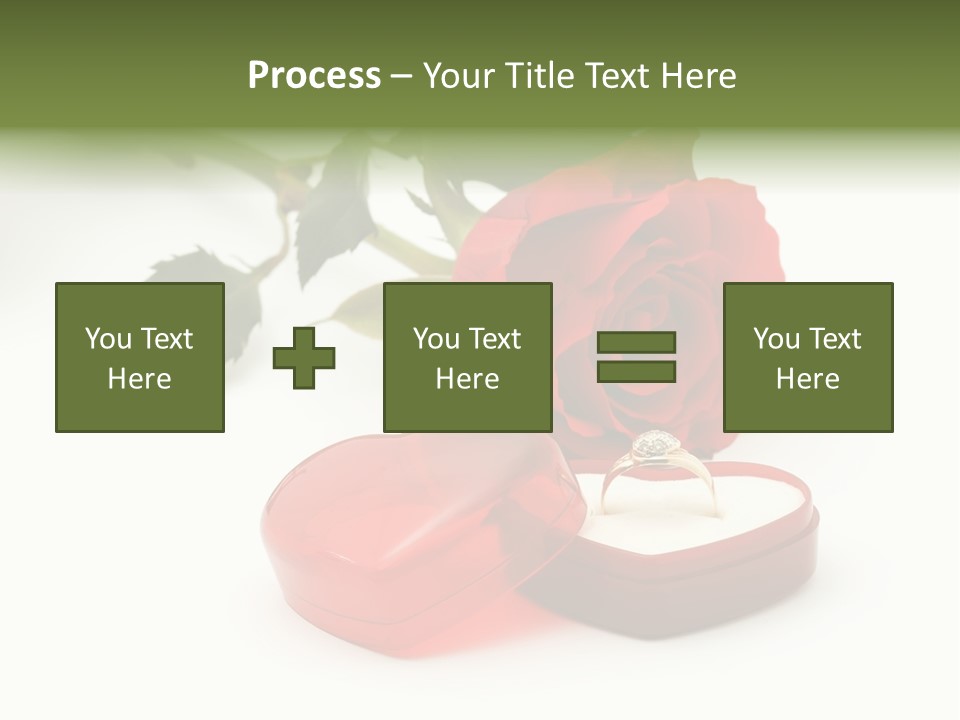 Process – Your Title Text Here

You Text Here

You Text Here

You Text Here